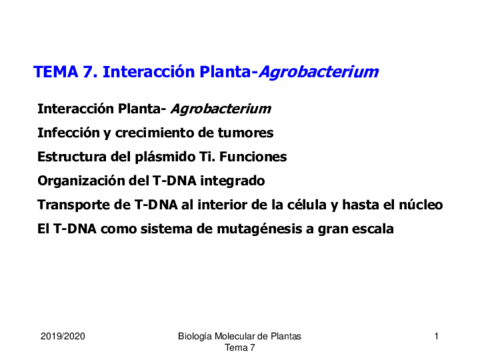 TEMA 7. Interacción Planta-Agrobacterium

Interacción Planta- Agrobacterium

Infección y crecimiento de tumores

Estructura del plásmido Ti. Funciones

Organización del T-DNA integrado

Transporte de T-DNA al interior de la célula y hasta el núcleo

El T-DNA como sistema de mutagénesis a gran escala

2019/2020

Biología Molecular de Plantas
Tema 7

1